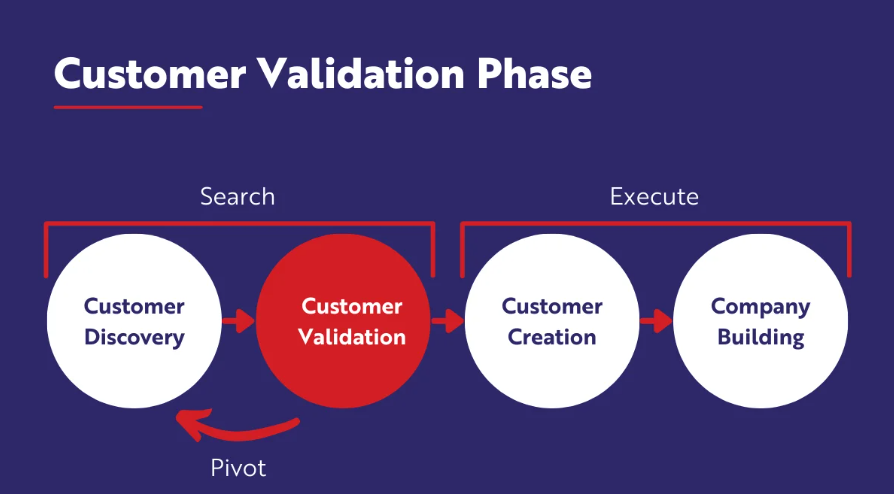 Customer Validation Phase

Search

Execute

Customer Discovery

Customer Validation

Customer Creation

Company Building

Pivot